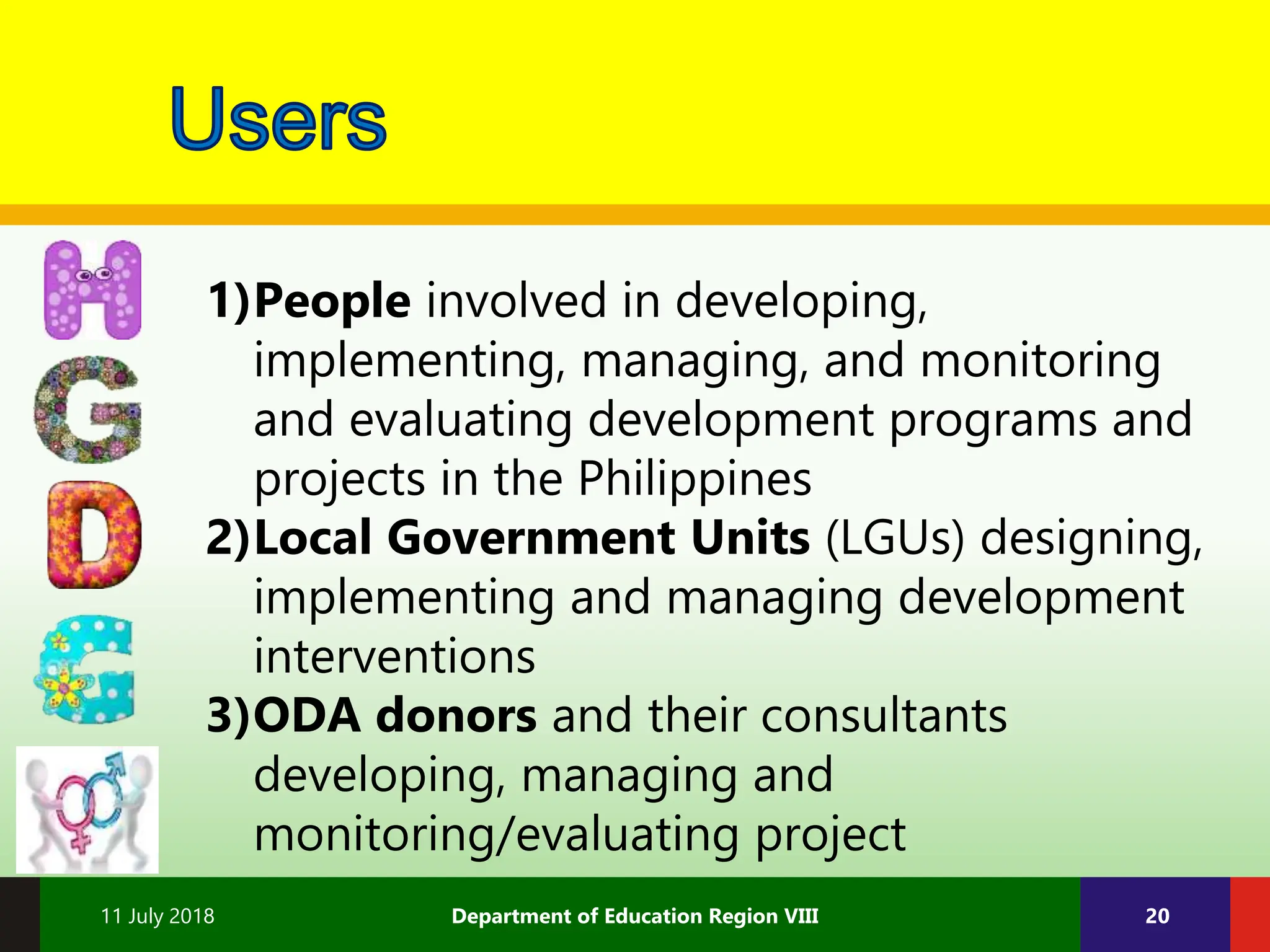 Users

H
G
D
G

1)People involved in developing, implementing, managing, and monitoring and evaluating development programs and projects in the Philippines
2)Local Government Units (LGUs) designing, implementing and managing development interventions
3)ODA donors and their consultants developing, managing and monitoring/evaluating project

11 July 2018 Department of Education Region VIII 20